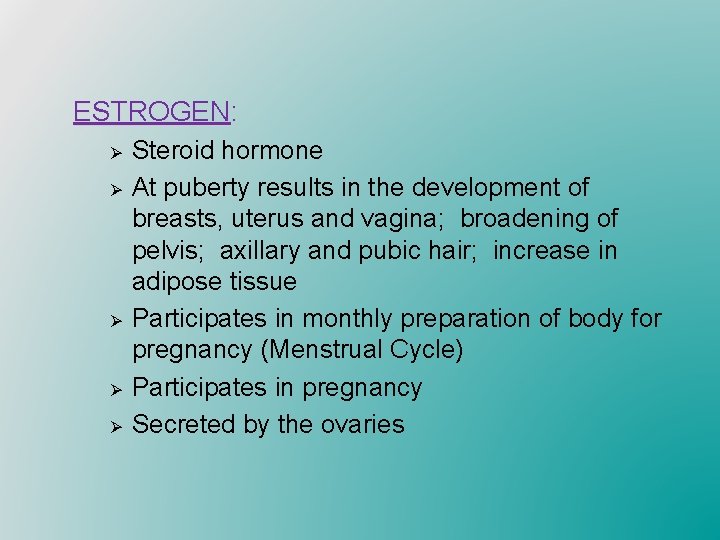 ESTROGEN:

➢ Steroid hormone
➢ At puberty results in the development of breasts, uterus and vagina; broadening of pelvis; axillary and pubic hair; increase in adipose tissue
➢ Participates in monthly preparation of body for pregnancy (Menstrual Cycle)
➢ Participates in pregnancy
➢ Secreted by the ovaries